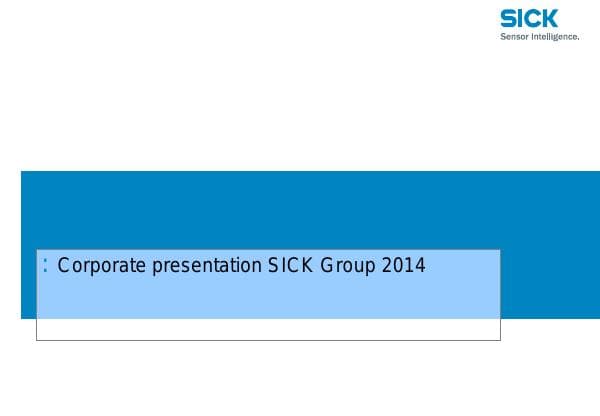 SICK
Sensor Intelligence.

: Corporate presentation SICK Group 2014